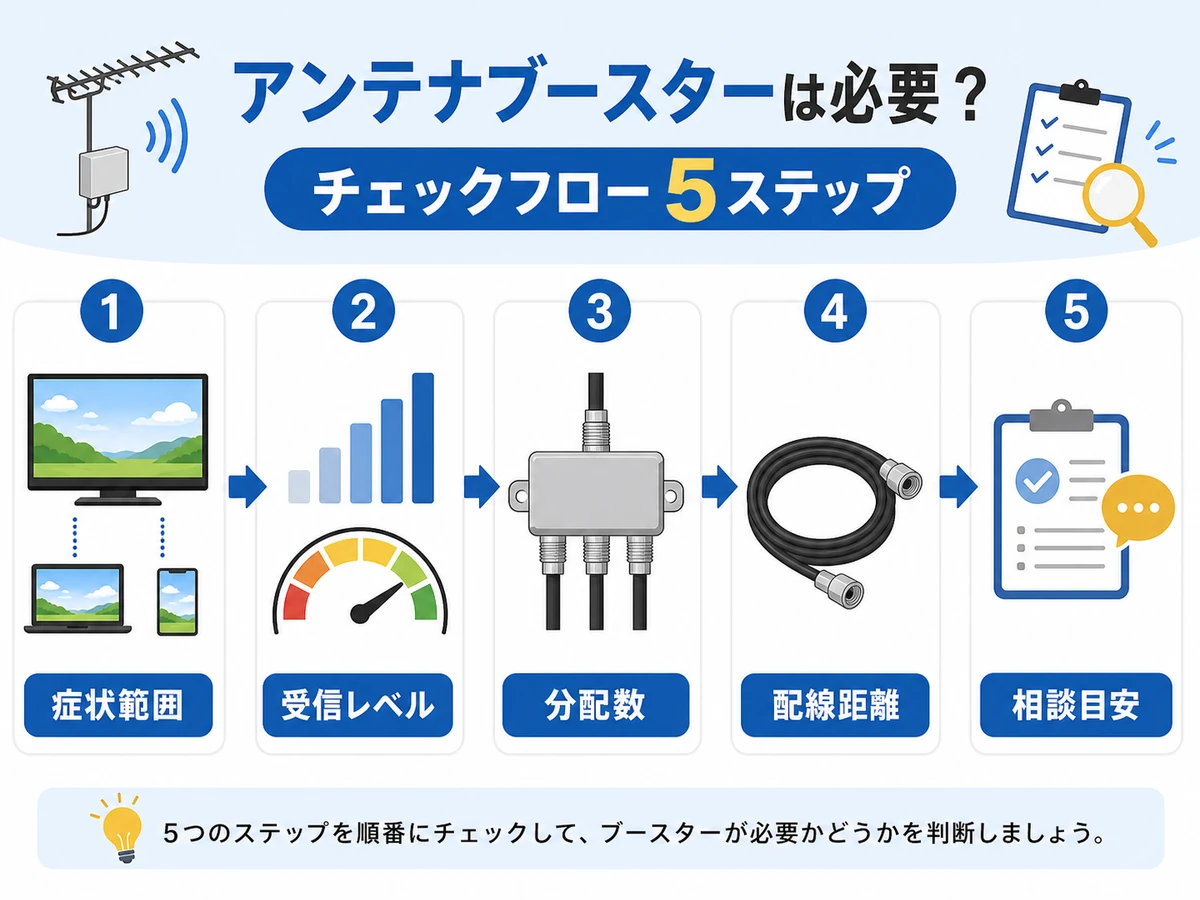 アンテナブースターは必要？

チェックフロー 5 ステップ

1
症状範囲

2
受信レベル

3
分配数

4
配線距離

5
相談目安

5つのステップを順番にチェックして、ブースターが必要かどうかを判断しましょう。